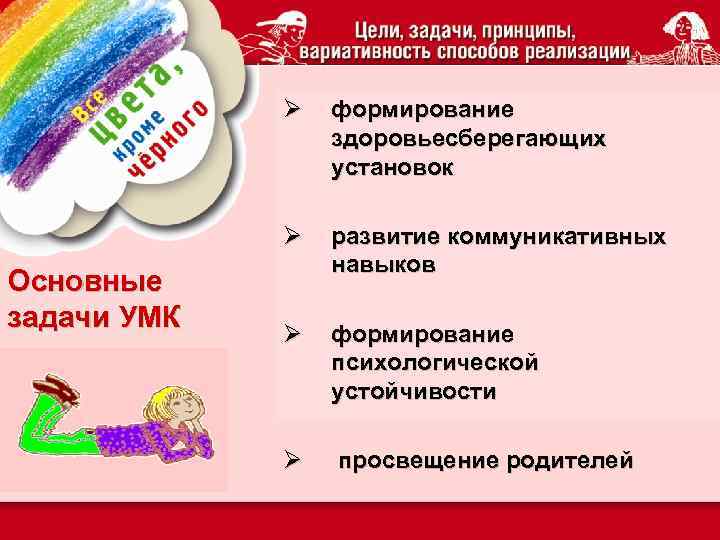 Все цвета, кроме чёрного

Цели, задачи, принципы, вариативность способов реализации

Основные задачи УМК

➢ формирование здоровьесберегающих установок

➢ развитие коммуникативных навыков

➢ формирование психологической устойчивости

➢ просвещение родителей